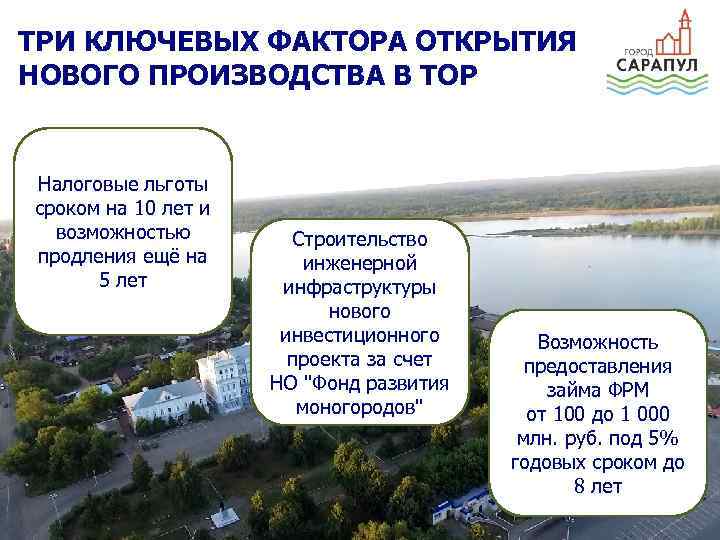 ТРИ КЛЮЧЕВЫХ ФАКТОРА ОТКРЫТИЯ НОВОГО ПРОИЗВОДСТВА В ТОР

ГОРОД САРАПУЛ

Налоговые льготы сроком на 10 лет и возможностью продления ещё на 5 лет

Строительство инженерной инфраструктуры нового инвестиционного проекта за счет НО "Фонд развития моногородов"

Возможность предоставления займа ФРМ от 100 до 1 000 млн. руб. под 5% годовых сроком до 8 лет